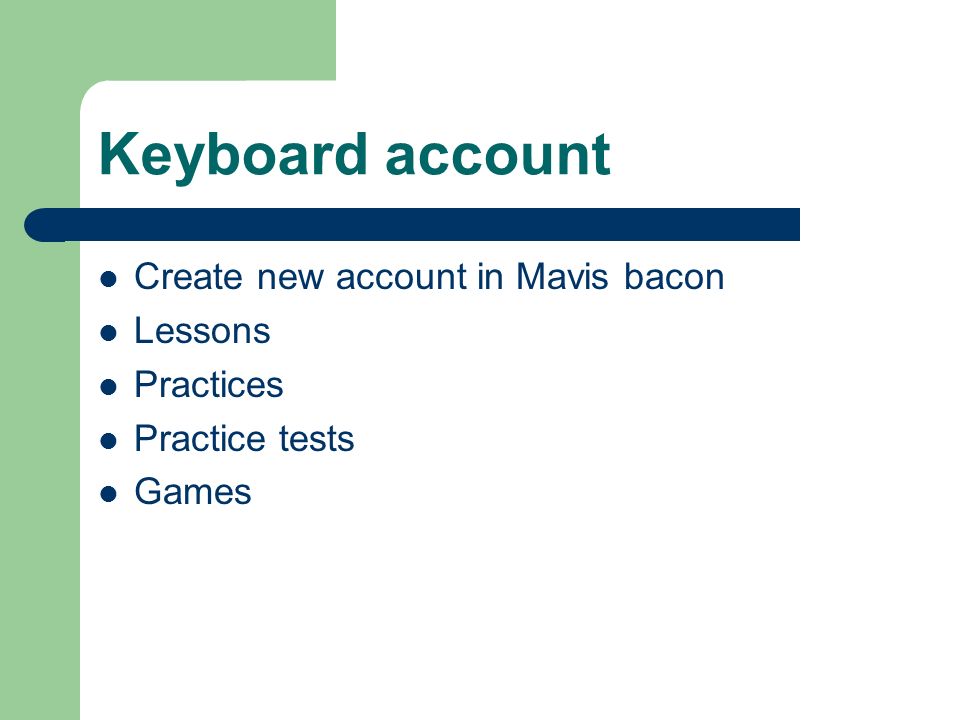 Keyboard account

- Create new account in Mavis bacon
- Lessons
- Practices
- Practice tests
- Games